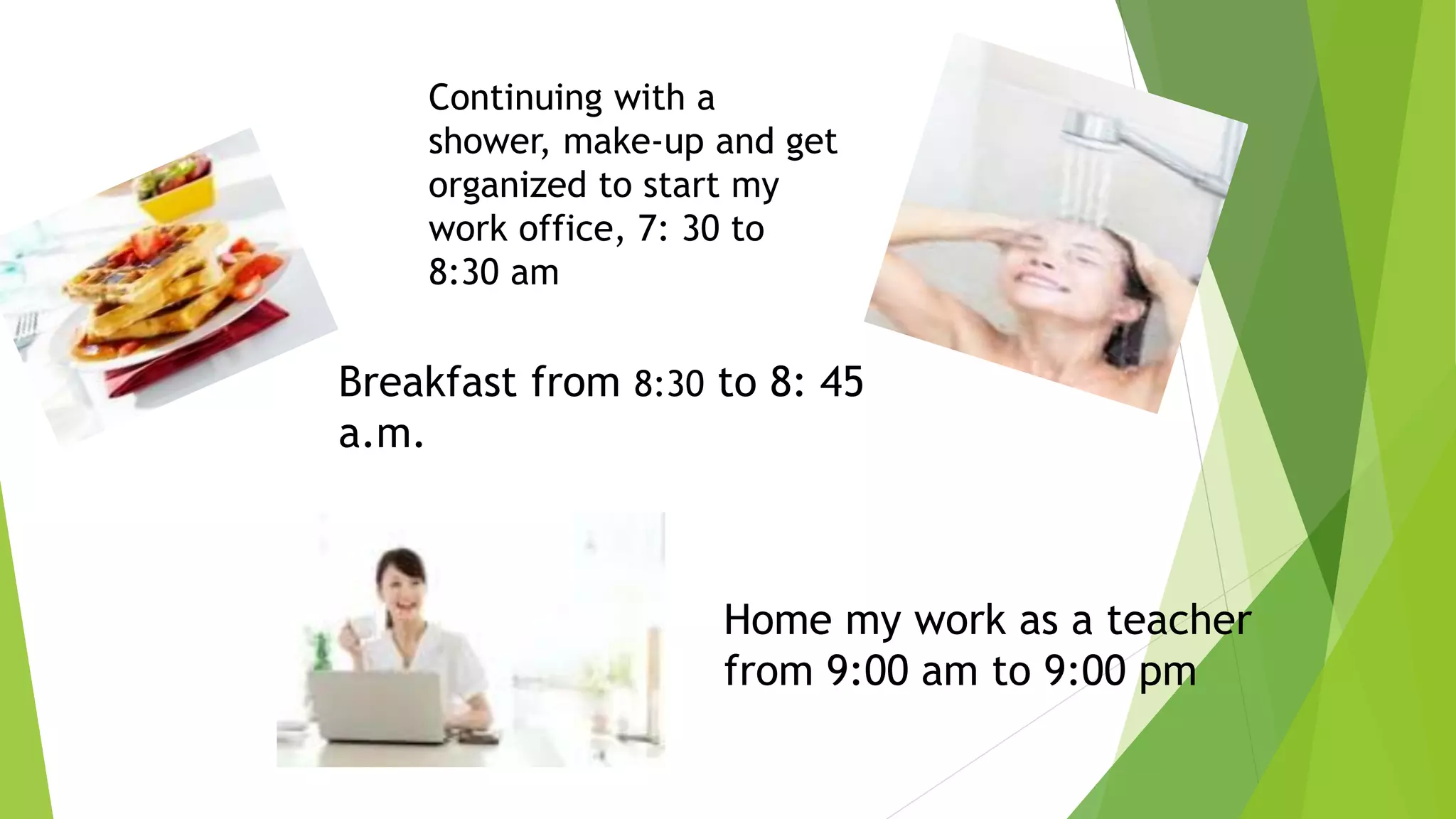 Continuing with a shower, make-up and get organized to start my work office, 7: 30 to 8:30 am

Breakfast from 8:30 to 8: 45 a.m.

Home my work as a teacher from 9:00 am to 9:00 pm